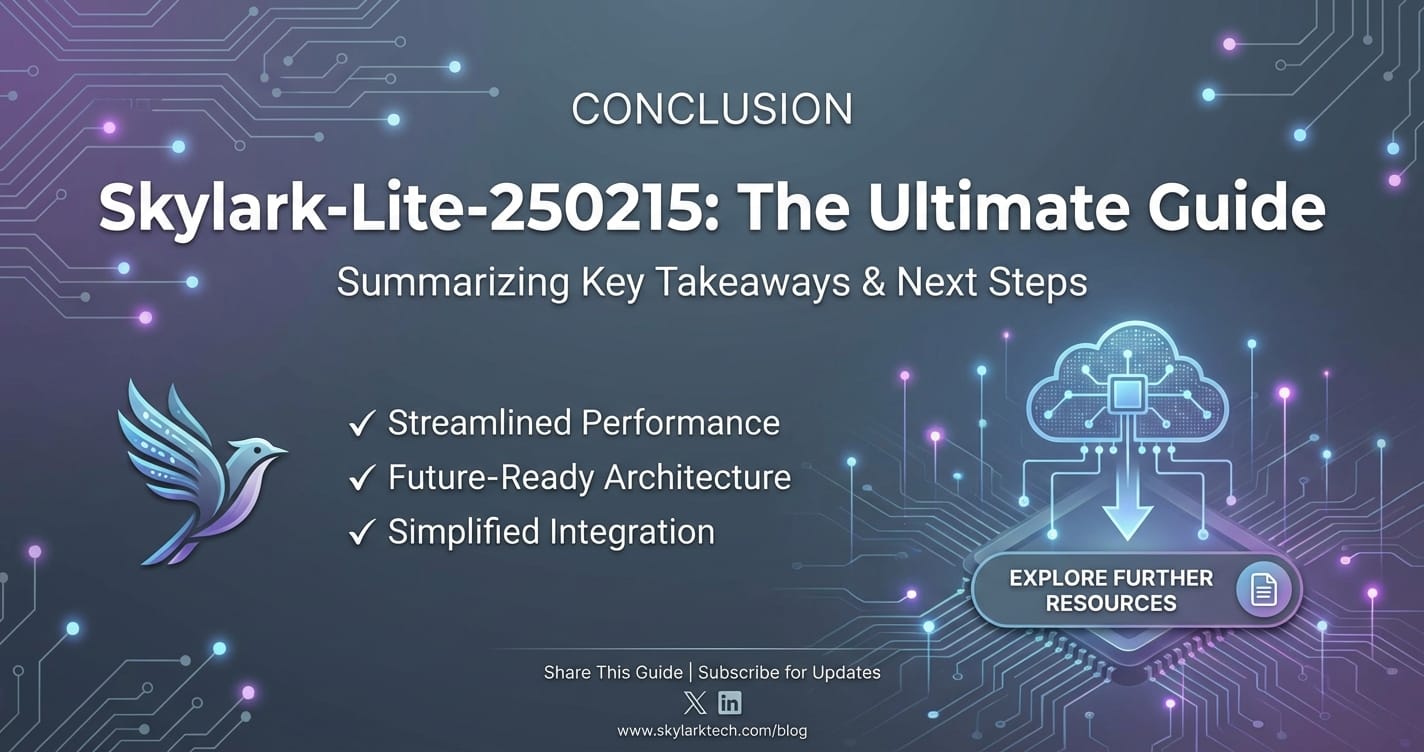 CONCLUSION

Skylark-Lite-250215: The Ultimate Guide

Summarizing Key Takeaways & Next Steps

✓ Streamlined Performance
✓ Future-Ready Architecture
✓ Simplified Integration

EXPLORE FURTHER RESOURCES

Share This Guide | Subscribe for Updates

www.skylarktech.com/blog